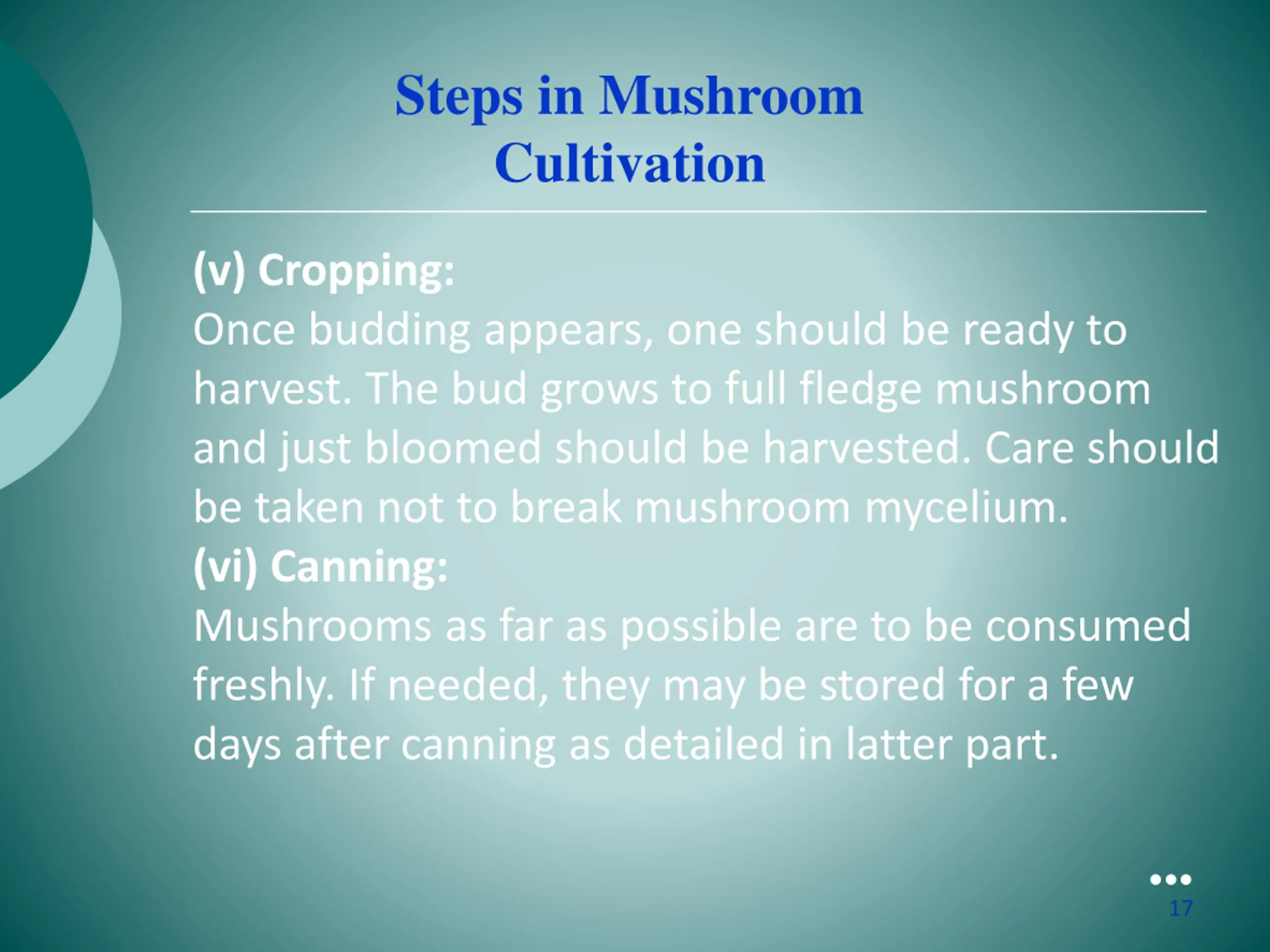 Steps in Mushroom Cultivation

(v) Cropping:
Once budding appears, one should be ready to harvest. The bud grows to full fledge mushroom and just bloomed should be harvested. Care should be taken not to break mushroom mycelium.
(vi) Canning:
Mushrooms as far as possible are to be consumed freshly. If needed, they may be stored for a few days after canning as detailed in latter part.

17